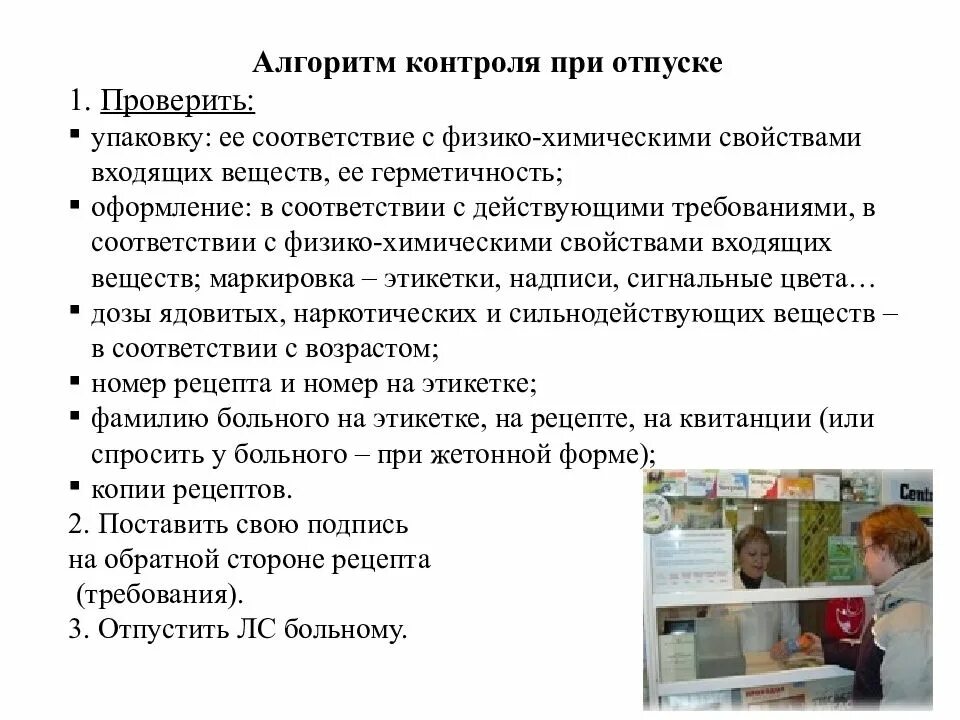 Алгоритм контроля при отпуске

1. Проверить:

▪ упаковку: ее соответствие с физико-химическими свойствами входящих веществ, ее герметичность;
▪ оформление: в соответствии с действующими требованиями, в соответствии с физико-химическими свойствами входящих веществ; маркировка – этикетки, надписи, сигнальные цвета…
▪ дозы ядовитых, наркотических и сильнодействующих веществ – в соответствии с возрастом;
▪ номер рецепта и номер на этикетке;
▪ фамилию больного на этикетке, на рецепте, на квитанции (или спросить у больного – при жетонной форме);
▪ копии рецептов.

2. Поставить свою подпись на обратной стороне рецепта (требования).

3. Отпустить ЛС больному.

Centr